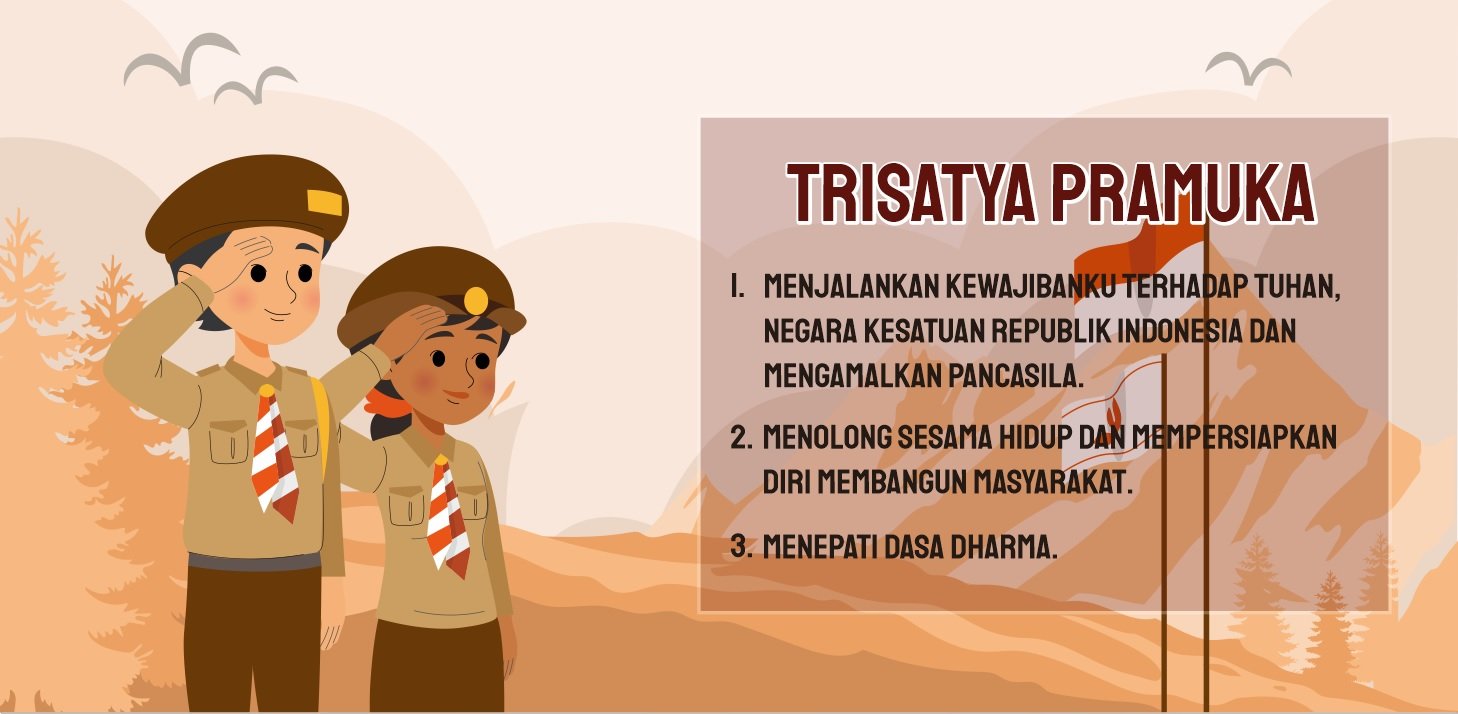 TRISATYA PRAMUKA

1. MENJALANKAN KEWAJIBANKU TERHADAP TUHAN, NEGARA KESATUAN REPUBLIK INDONESIA DAN MENGAMALKAN PANCASILA.

2. MENOLONG SESAMA HIDUP DAN MEMPERSIAPKAN DIRI MEMBANGUN MASYARAKAT.

3. MENEPATI DASA DHARMA.